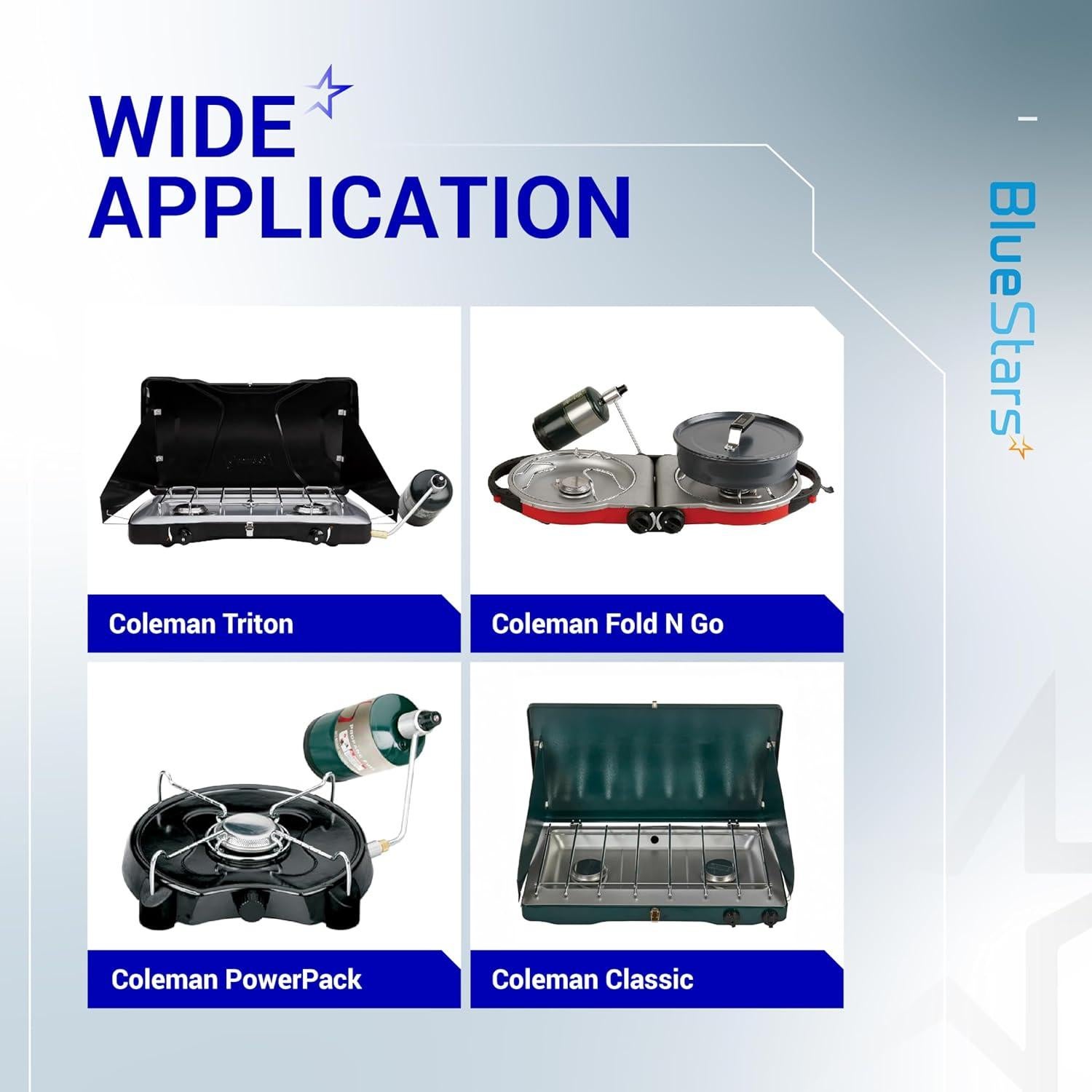 WIDE APPLICATION

BlueStars

Coleman Triton

Coleman Fold N Go

Coleman PowerPack

Coleman Classic